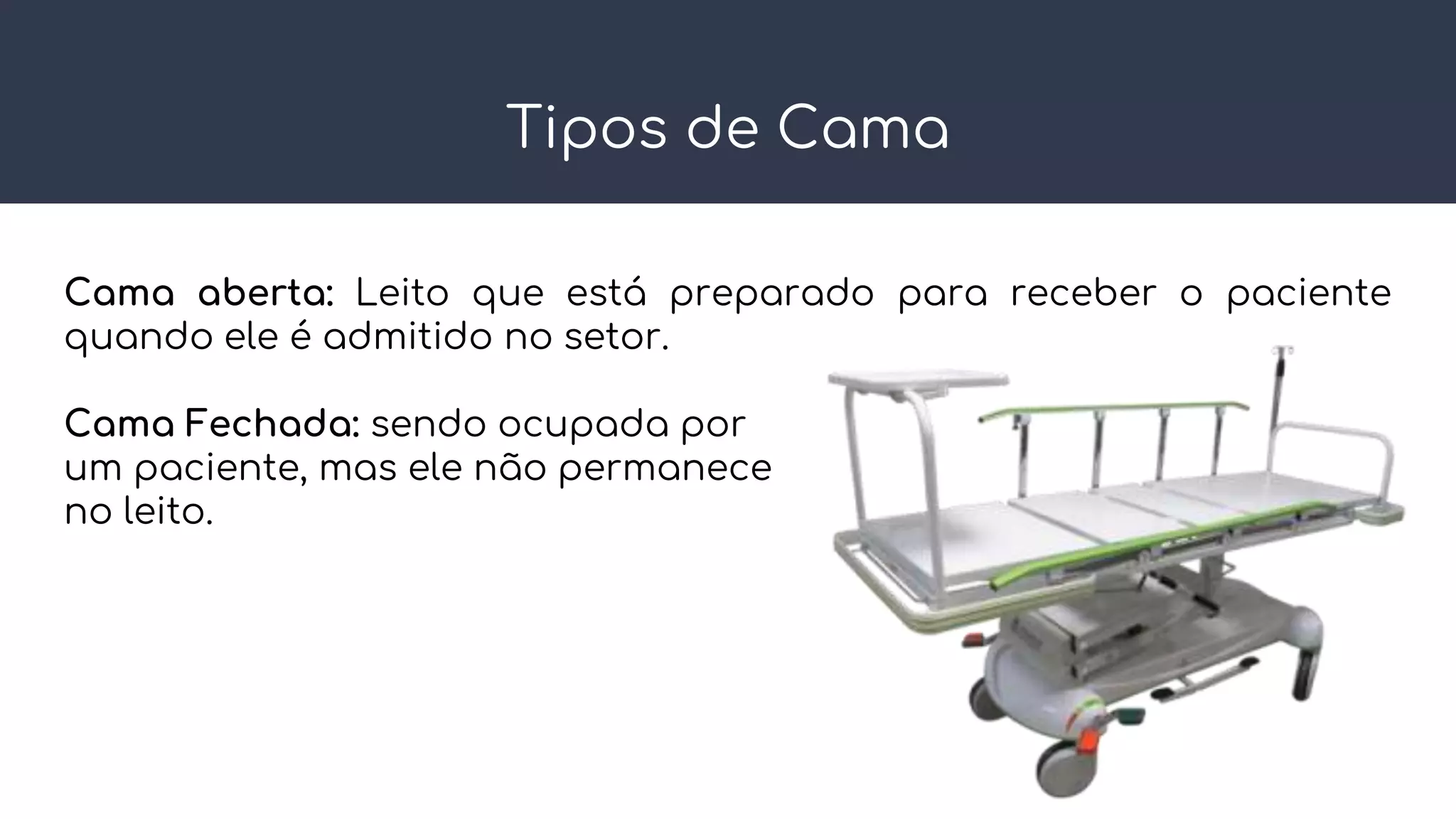 Tipos de Cama

Cama aberta: Leito que está preparado para receber o paciente quando ele é admitido no setor.

Cama Fechada: sendo ocupada por um paciente, mas ele não permanece no leito.